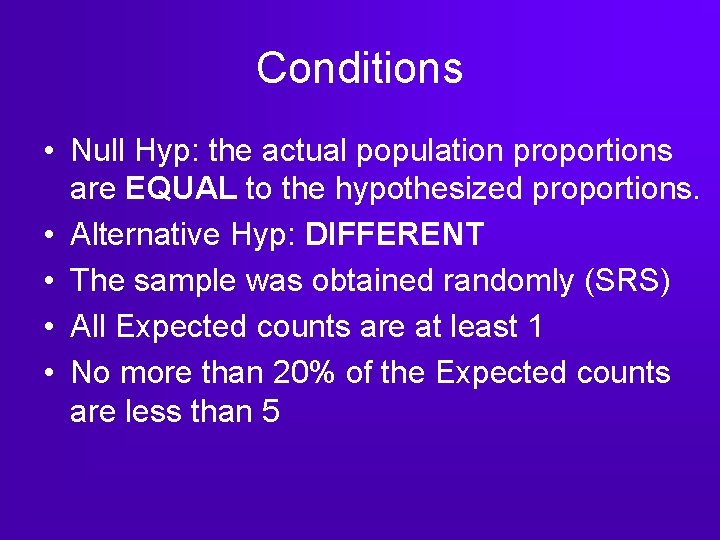 Conditions

• Null Hyp: the actual population proportions are EQUAL to the hypothesized proportions.
• Alternative Hyp: DIFFERENT
• The sample was obtained randomly (SRS)
• All Expected counts are at least 1
• No more than 20% of the Expected counts are less than 5